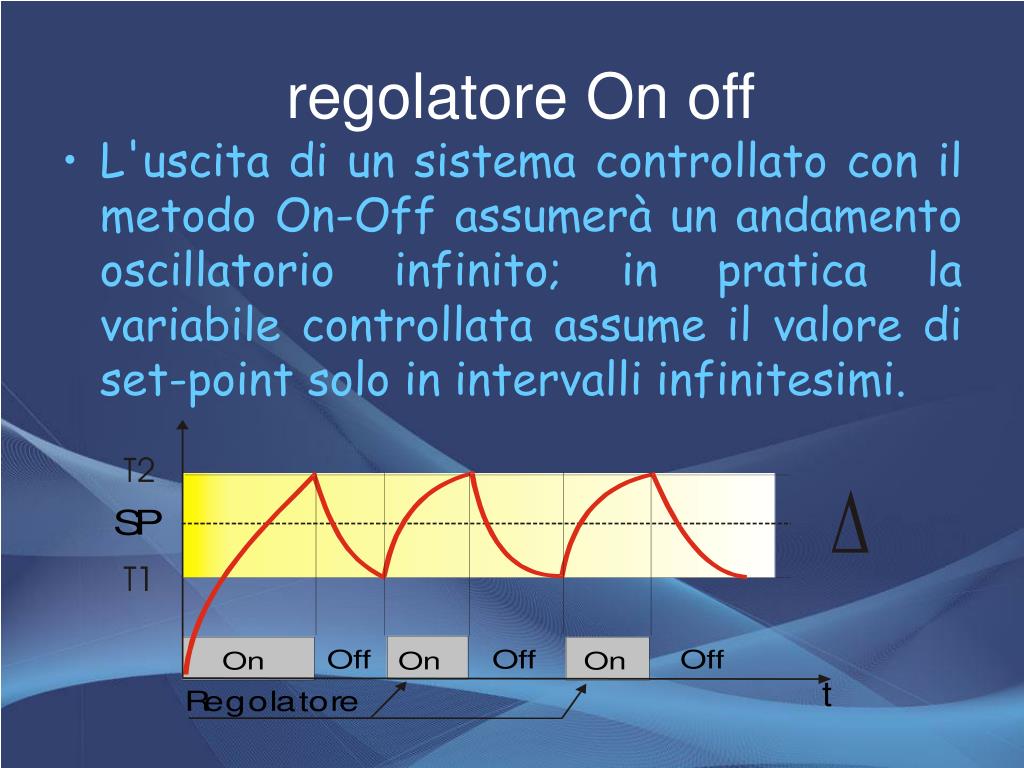 regolatore On off

• L'uscita di un sistema controllato con il metodo On-Off assumerà un andamento oscillatorio infinito; in pratica la variabile controllata assume il valore di set-point solo in intervalli infinitesimi.

T2
SP
T1
$\Delta$
On
Off
On
Off
On
Off
Regolatore
t